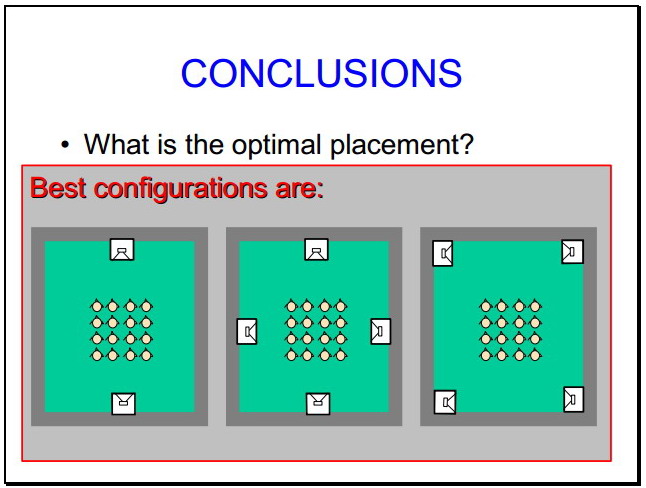 CONCLUSIONS

• What is the optimal placement?

Best configurations are: